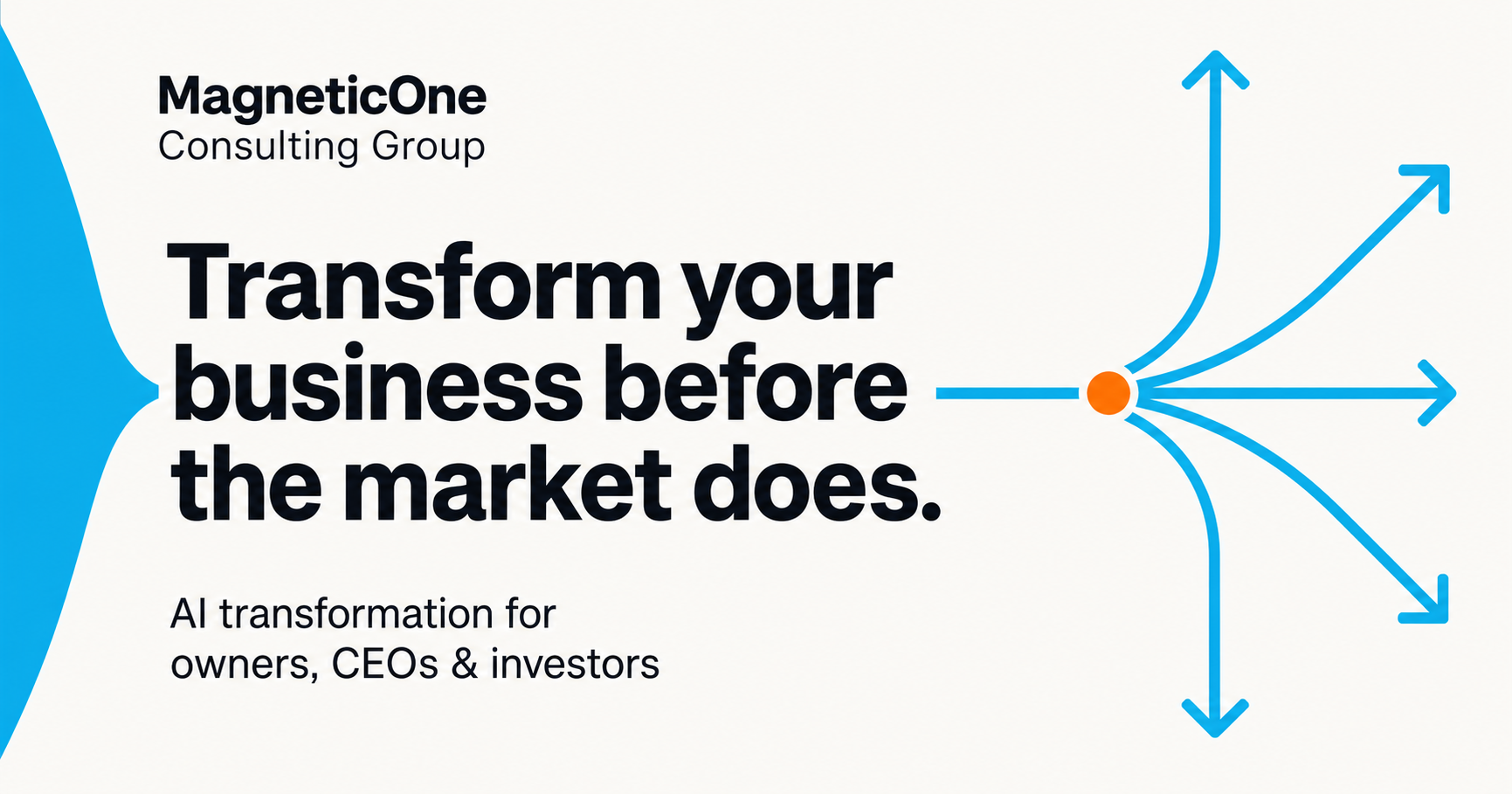 MagneticOne
Consulting Group

Transform your business before the market does.

AI transformation for owners, CEOs & investors